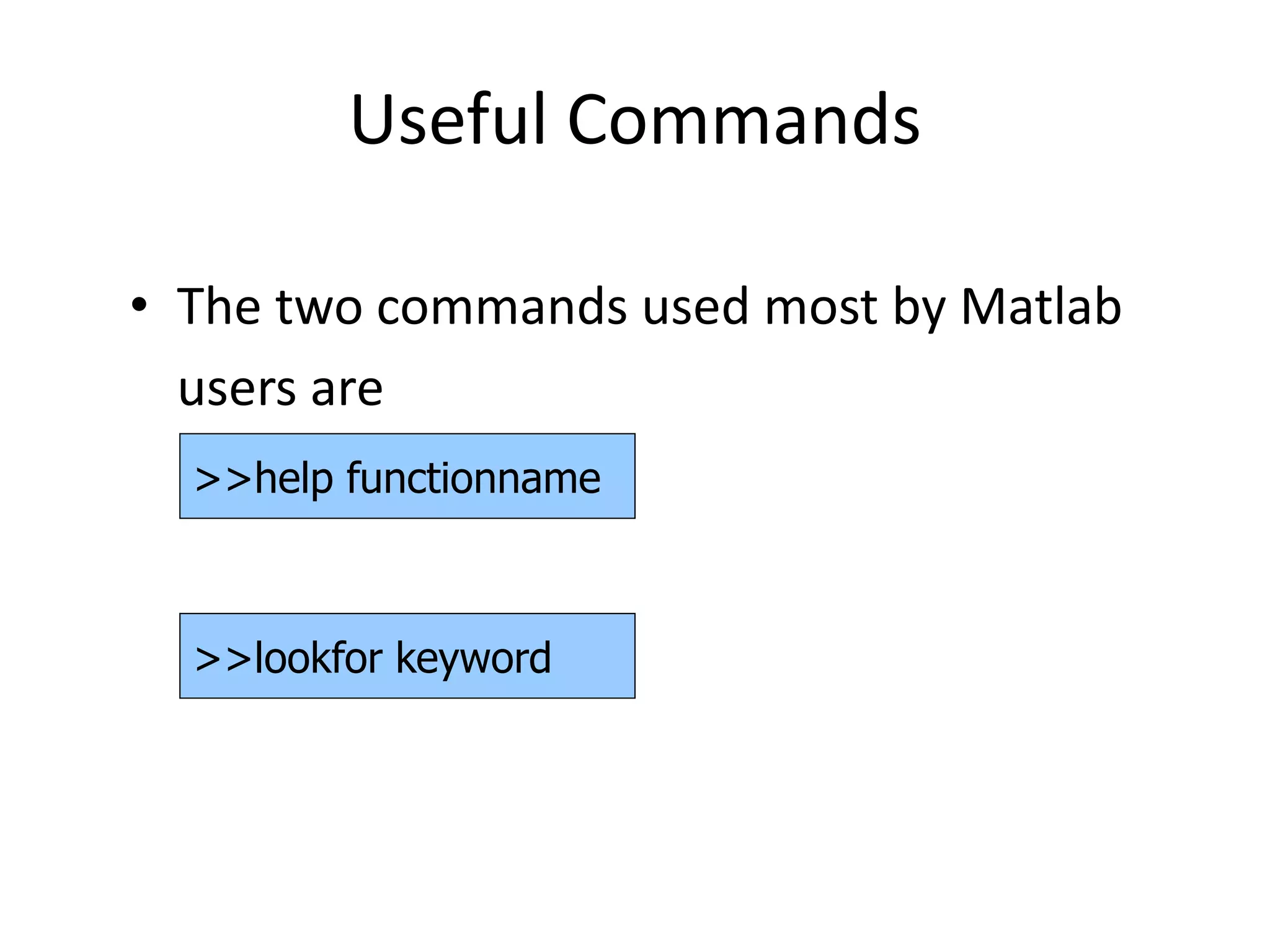 Useful Commands

• The two commands used most by Matlab users are

>>help functionname

>>lookfor keyword